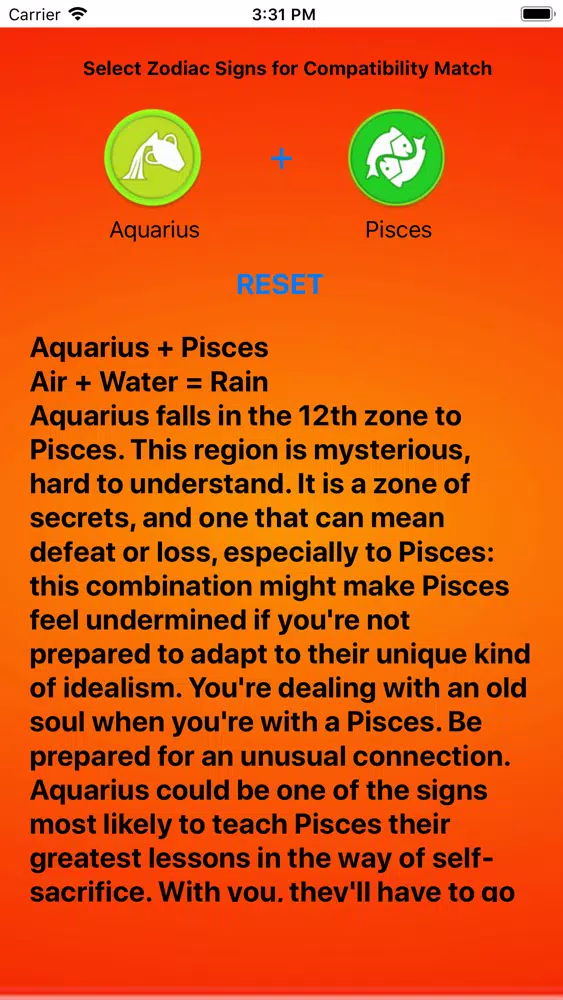 Carrier 3:31 PM

Select Zodiac Signs for Compatibility Match

Aquarius + Pisces

RESET

Aquarius + Pisces
Air + Water = Rain
Aquarius falls in the 12th zone to Pisces. This region is mysterious, hard to understand. It is a zone of secrets, and one that can mean defeat or loss, especially to Pisces: this combination might make Pisces feel undermined if you're not prepared to adapt to their unique kind of idealism. You're dealing with an old soul when you're with a Pisces. Be prepared for an unusual connection. Aquarius could be one of the signs most likely to teach Pisces their greatest lessons in the way of self-sacrifice. With you, they'll have to go